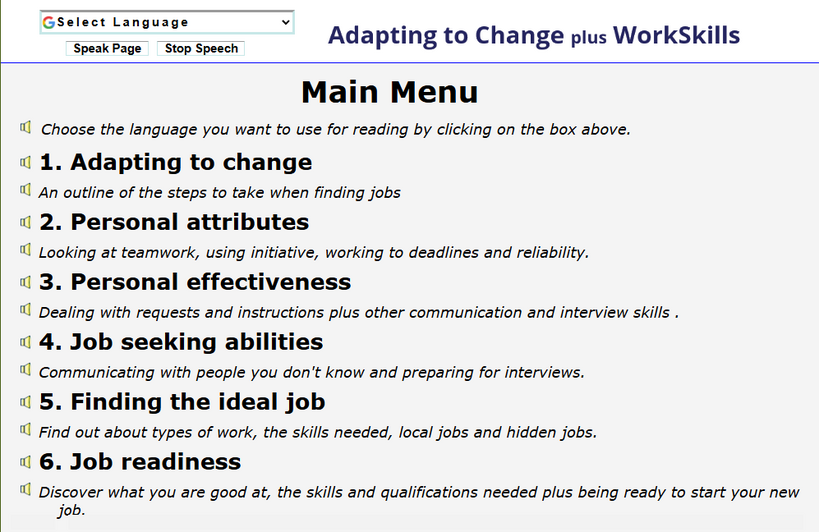 Select Language

Speak Page Stop Speech

Adapting to Change plus WorkSkills

Main Menu

Choose the language you want to use for reading by clicking on the box above.

1. Adapting to change

An outline of the steps to take when finding jobs

2. Personal attributes

Looking at teamwork, using initiative, working to deadlines and reliability.

3. Personal effectiveness

Dealing with requests and instructions plus other communication and interview skills .

4. Job seeking abilities

Communicating with people you don't know and preparing for interviews.

5. Finding the ideal job

Find out about types of work, the skills needed, local jobs and hidden jobs.

6. Job readiness

Discover what you are good at, the skills and qualifications needed plus being ready to start your new job.